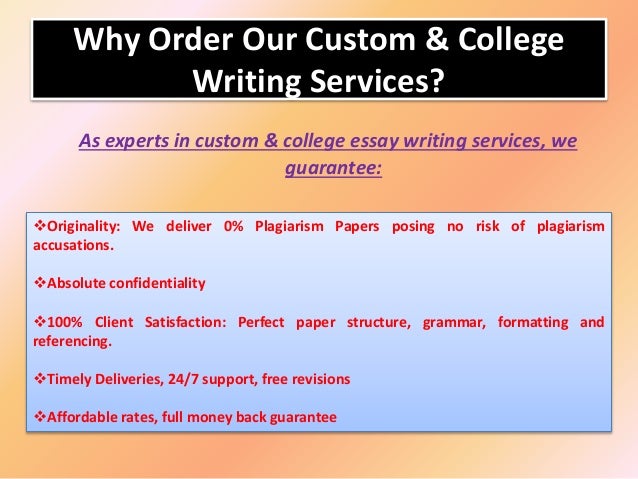 Why Order Our Custom & College Writing Services?

As experts in custom & college essay writing services, we guarantee:

❖Originality: We deliver 0% Plagiarism Papers posing no risk of plagiarism accusations.

❖Absolute confidentiality

❖100% Client Satisfaction: Perfect paper structure, grammar, formatting and referencing.

❖Timely Deliveries, 24/7 support, free revisions

❖Affordable rates, full money back guarantee